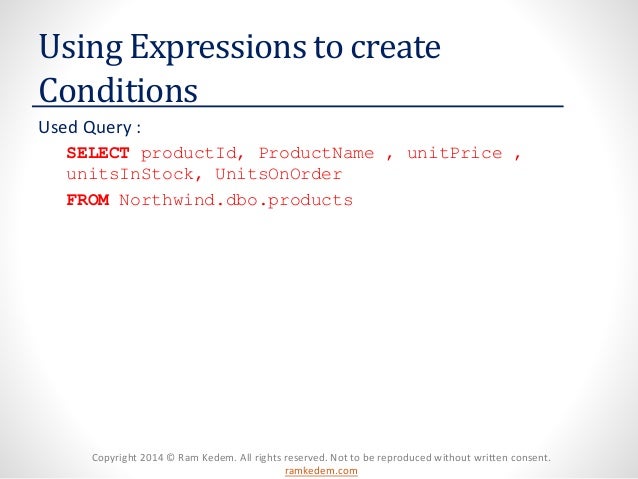 Using Expressions to create Conditions

Used Query :

SELECT productId, ProductName , unitPrice , unitsInStock, UnitsOnOrder

FROM Northwind.dbo.products

Copyright 2014 © Ram Kedem. All rights reserved. Not to be reproduced without written consent.
ramkedem.com